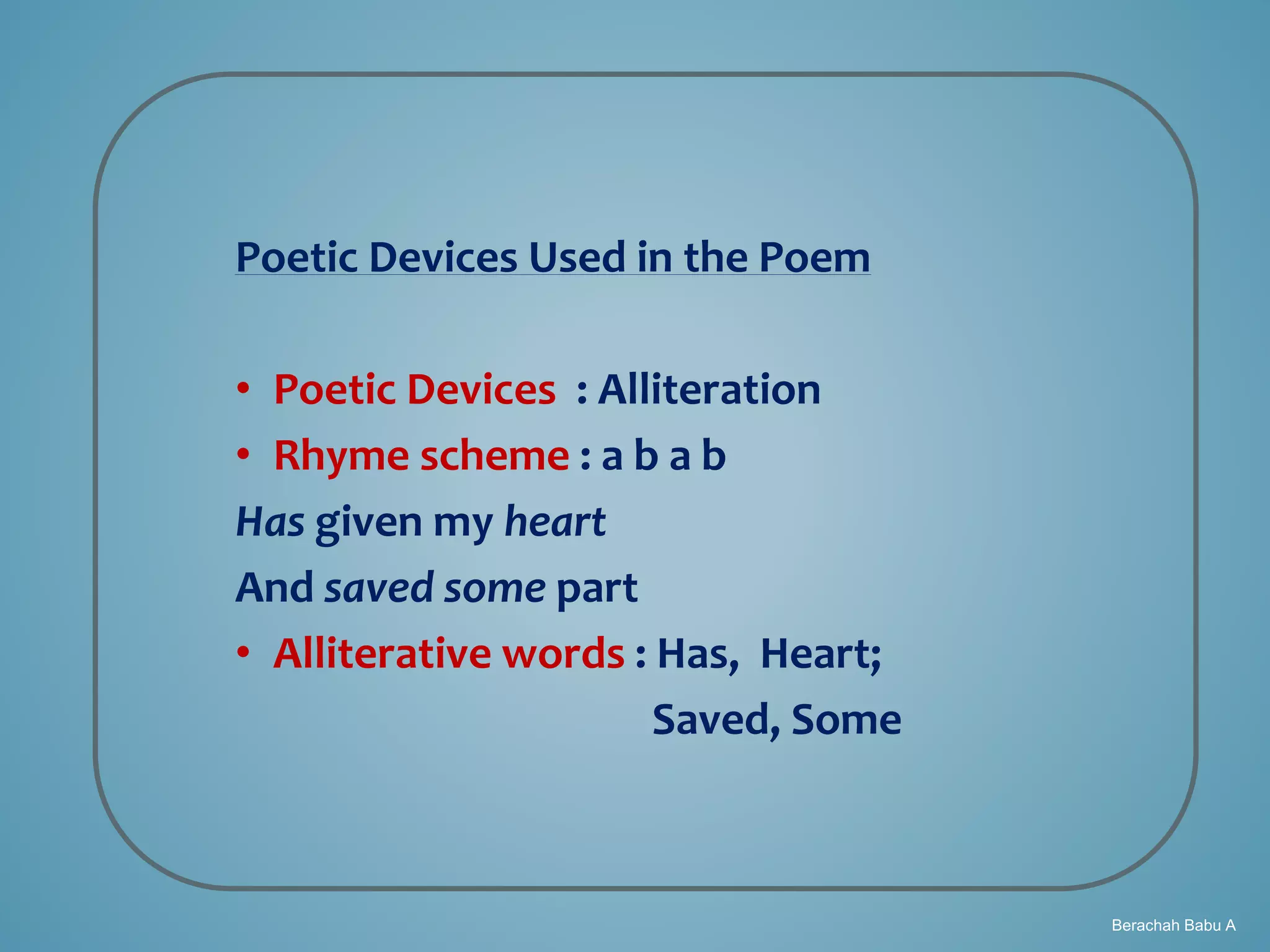 Poetic Devices Used in the Poem

• Poetic Devices : Alliteration
• Rhyme scheme : a b a b

Has given my heart
And saved some part

• Alliterative words : Has, Heart;
Saved, Some

Berachah Babu A